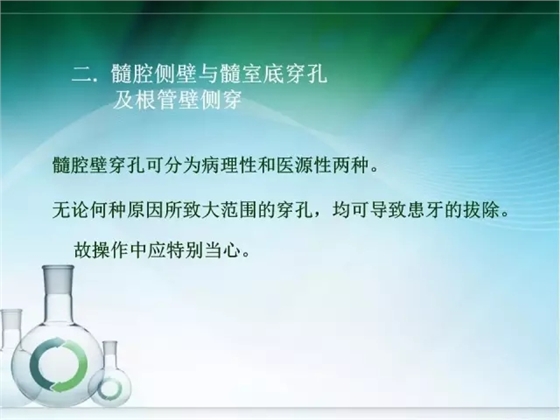 二. 髓腔侧壁与髓室底穿孔
及根管壁侧穿

髓腔壁穿孔可分为病理性和医源性两种。

无论何种原因所致大范围的穿孔，均可导致患牙的拔除。

故操作中应特别当心。